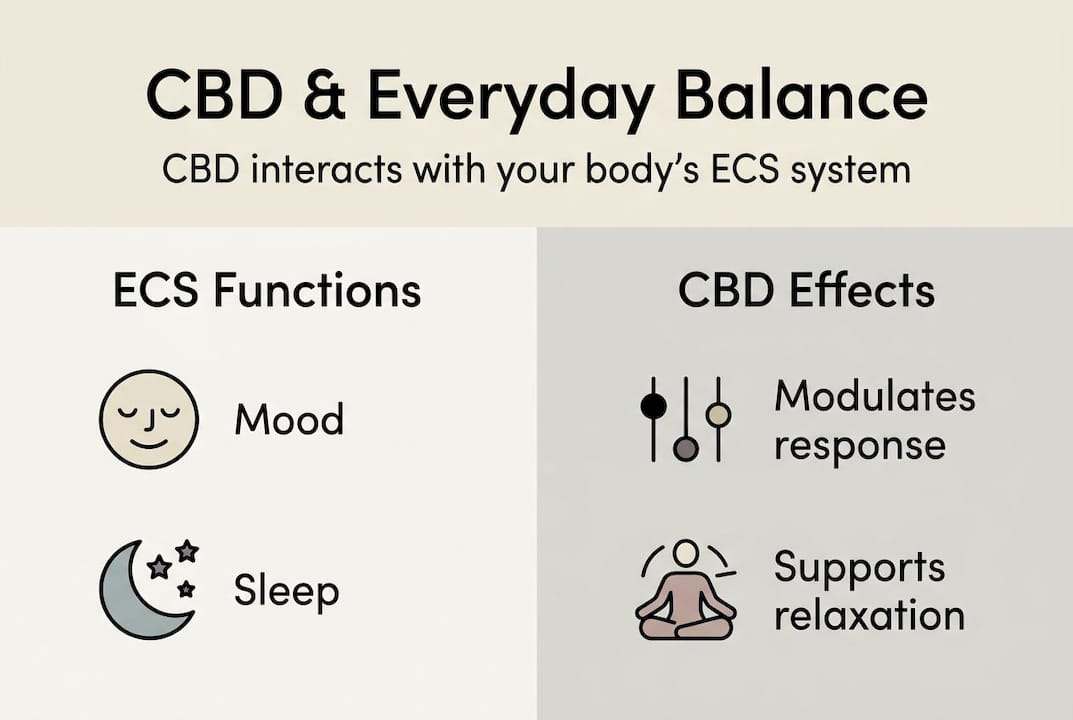 CBD & Everyday Balance

CBD interacts with your body's ECS system

ECS Functions

Mood

Sleep

CBD Effects

Modulates response

Supports relaxation